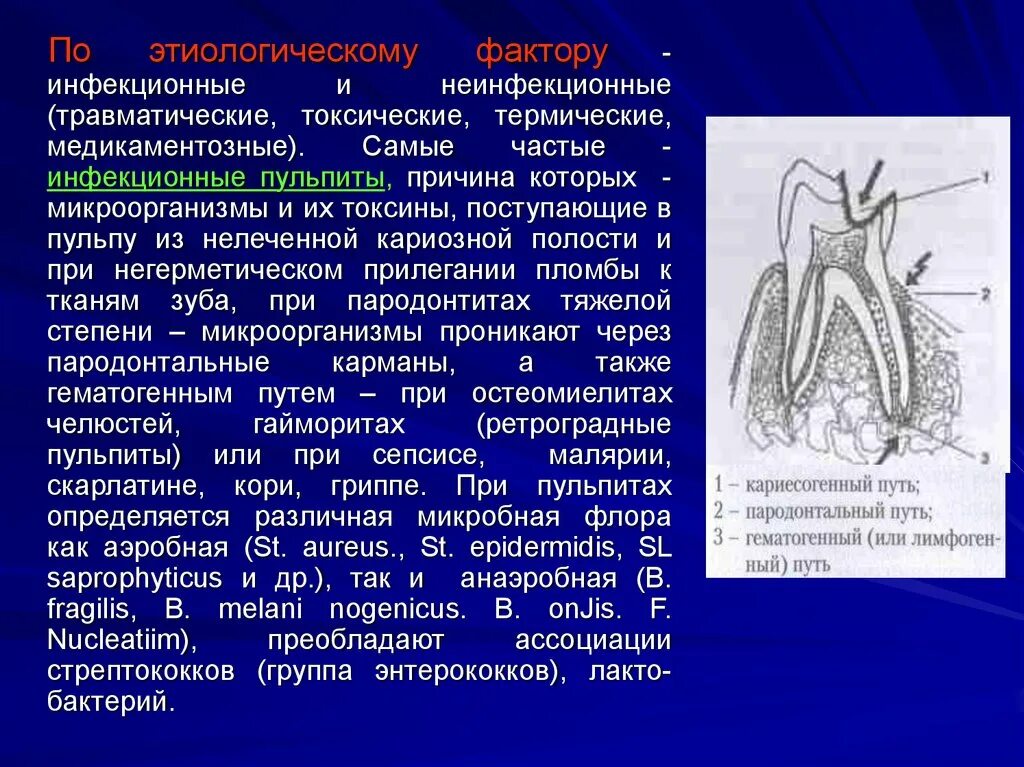 По этиологическому фактору - инфекционные и неинфекционные (травматические, токсические, термические, медикаментозные). Самые частые - инфекционные пульпиты, причина которых - микроорганизмы и их токсины, поступающие в пульпу из нелеченной кариозной полости и при негерметическом прилегании пломбы к тканям зуба, при пародонтитах тяжелой степени – микроорганизмы проникают через пародонтальные карманы, а также гематогенным путем – при остеомиелитах челюстей, гайморитах (ретроградные пульпиты) или при сепсисе, малярии, скарлатине, кори, гриппе. При пульпитах определяется различная микробная флора как аэробная (St. aureus., St. epidermidis, SL saprophyticus и др.), так и анаэробная (B. fragilis, B. melani nogenicus. B. onJis. F. Nucleatiim), преобладают ассоциации стрептококков (группа энтерококков), лактобактерий.

1
2
3

1 – кариесогенный путь;
2 – пародонтальный путь;
3 – гематогенный (или лимфогенный) путь